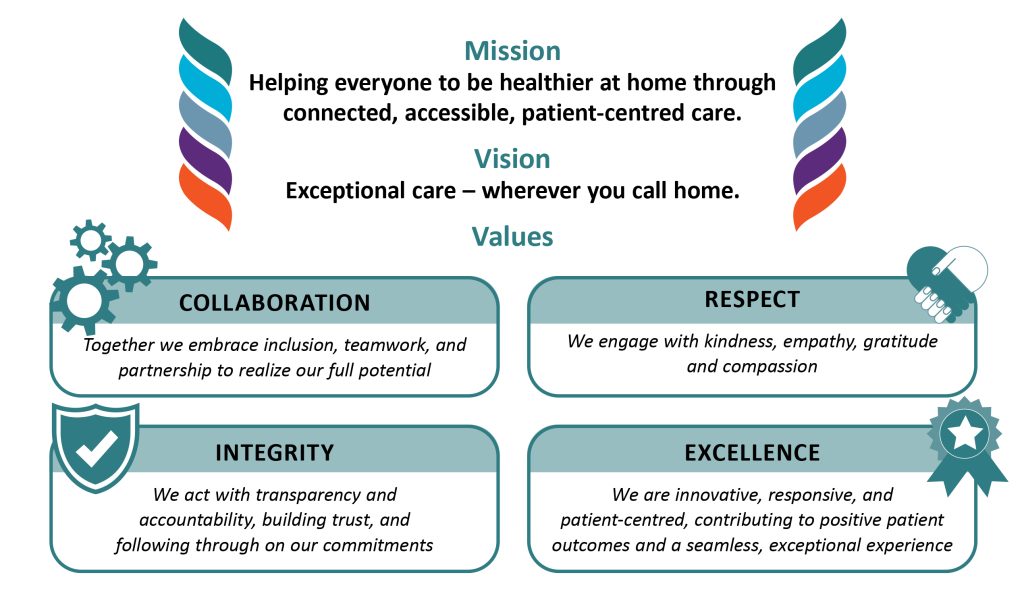 Mission

Helping everyone to be healthier at home through connected, accessible, patient-centred care.

Vision

Exceptional care – wherever you call home.

Values

COLLABORATION

Together we embrace inclusion, teamwork, and partnership to realize our full potential

RESPECT

We engage with kindness, empathy, gratitude and compassion

INTEGRITY

We act with transparency and accountability, building trust, and following through on our commitments

EXCELLENCE

We are innovative, responsive, and patient-centred, contributing to positive patient outcomes and a seamless, exceptional experience